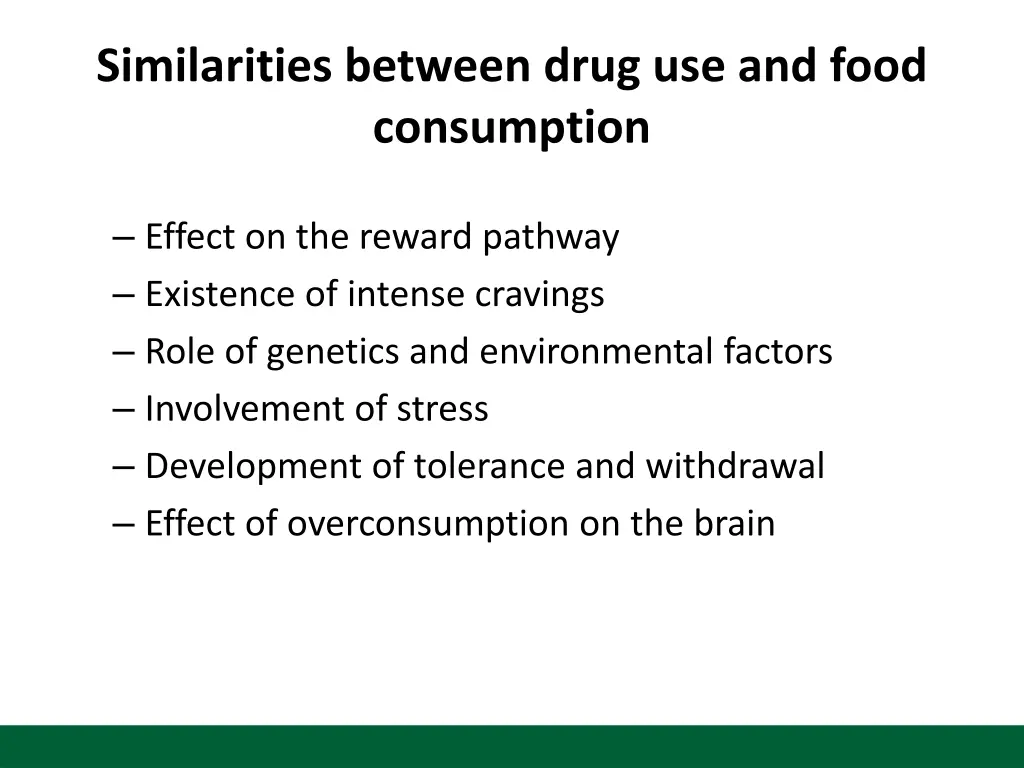 Similarities between drug use and food consumption

– Effect on the reward pathway
– Existence of intense cravings
– Role of genetics and environmental factors
– Involvement of stress
– Development of tolerance and withdrawal
– Effect of overconsumption on the brain